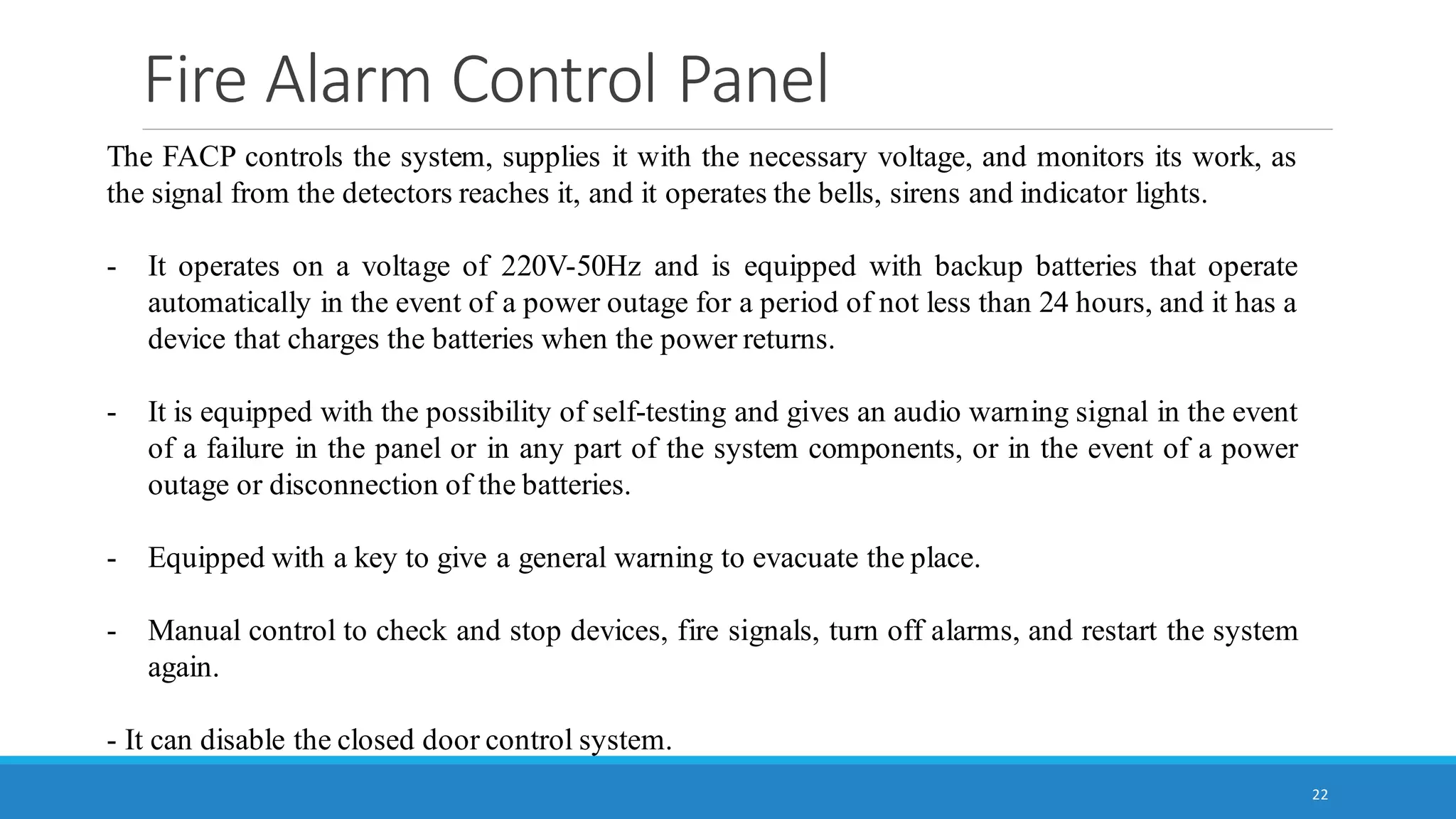 Fire Alarm Control Panel

The FACP controls the system, supplies it with the necessary voltage, and monitors its work, as the signal from the detectors reaches it, and it operates the bells, sirens and indicator lights.

- It operates on a voltage of 220V-50Hz and is equipped with backup batteries that operate automatically in the event of a power outage for a period of not less than 24 hours, and it has a device that charges the batteries when the power returns.

- It is equipped with the possibility of self-testing and gives an audio warning signal in the event of a failure in the panel or in any part of the system components, or in the event of a power outage or disconnection of the batteries.

- Equipped with a key to give a general warning to evacuate the place.

- Manual control to check and stop devices, fire signals, turn off alarms, and restart the system again.

- It can disable the closed door control system.

22